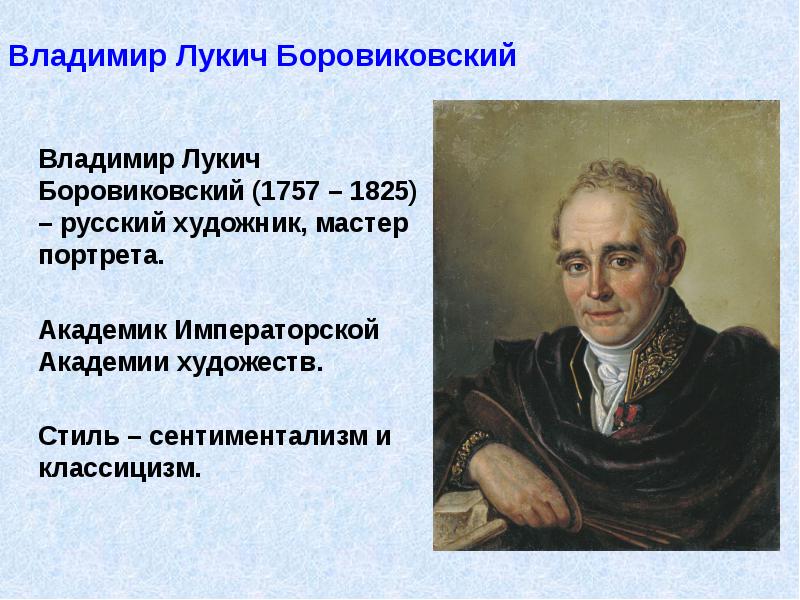 Владимир Лукич Боровиковский

Владимир Лукич Боровиковский (1757 – 1825) – русский художник, мастер портрета.

Академик Императорской Академии художеств.

Стиль – сентиментализм и классицизм.